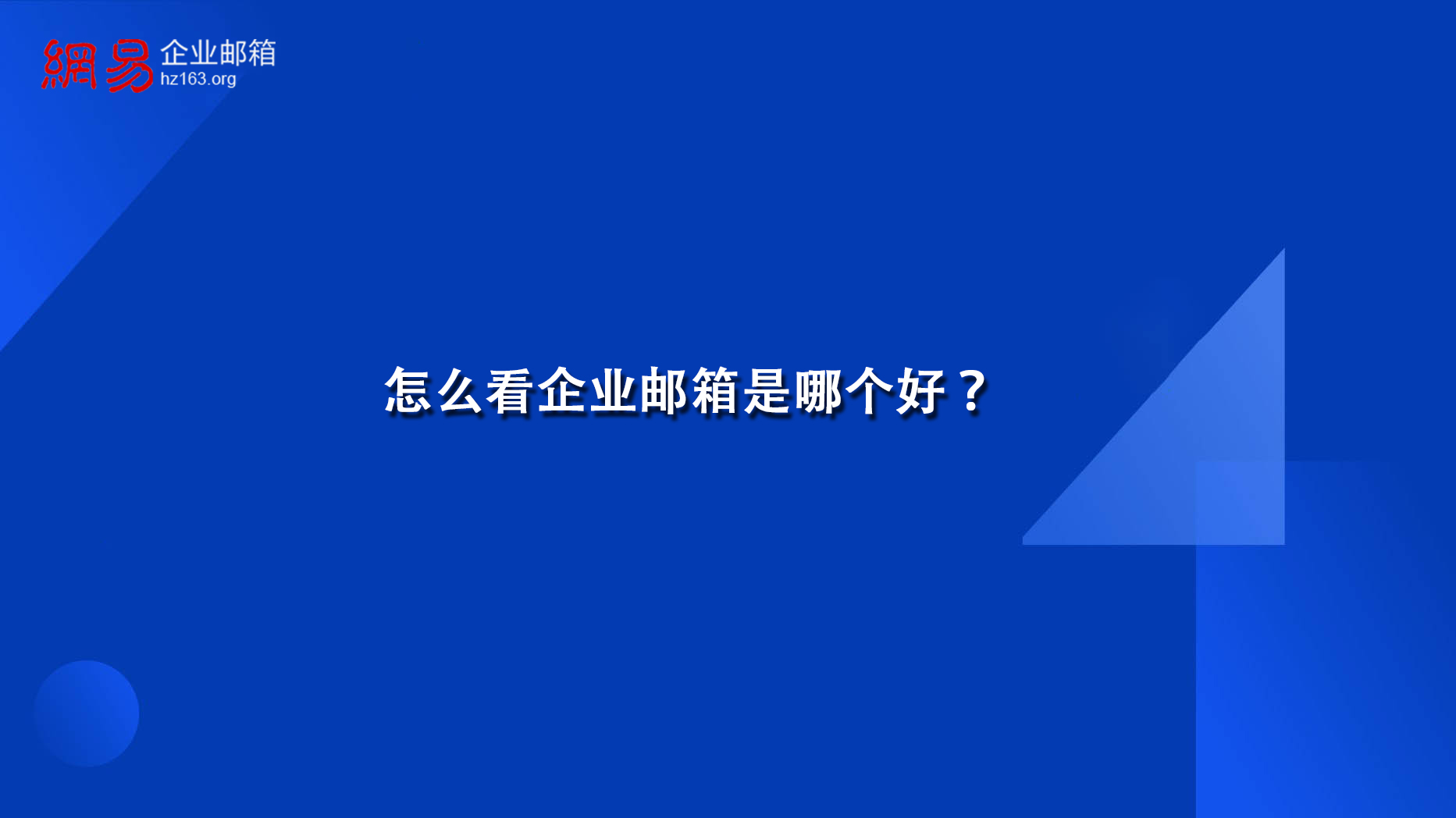 網易 企业邮箱
hz163.org

怎么看企业邮箱是哪个好？